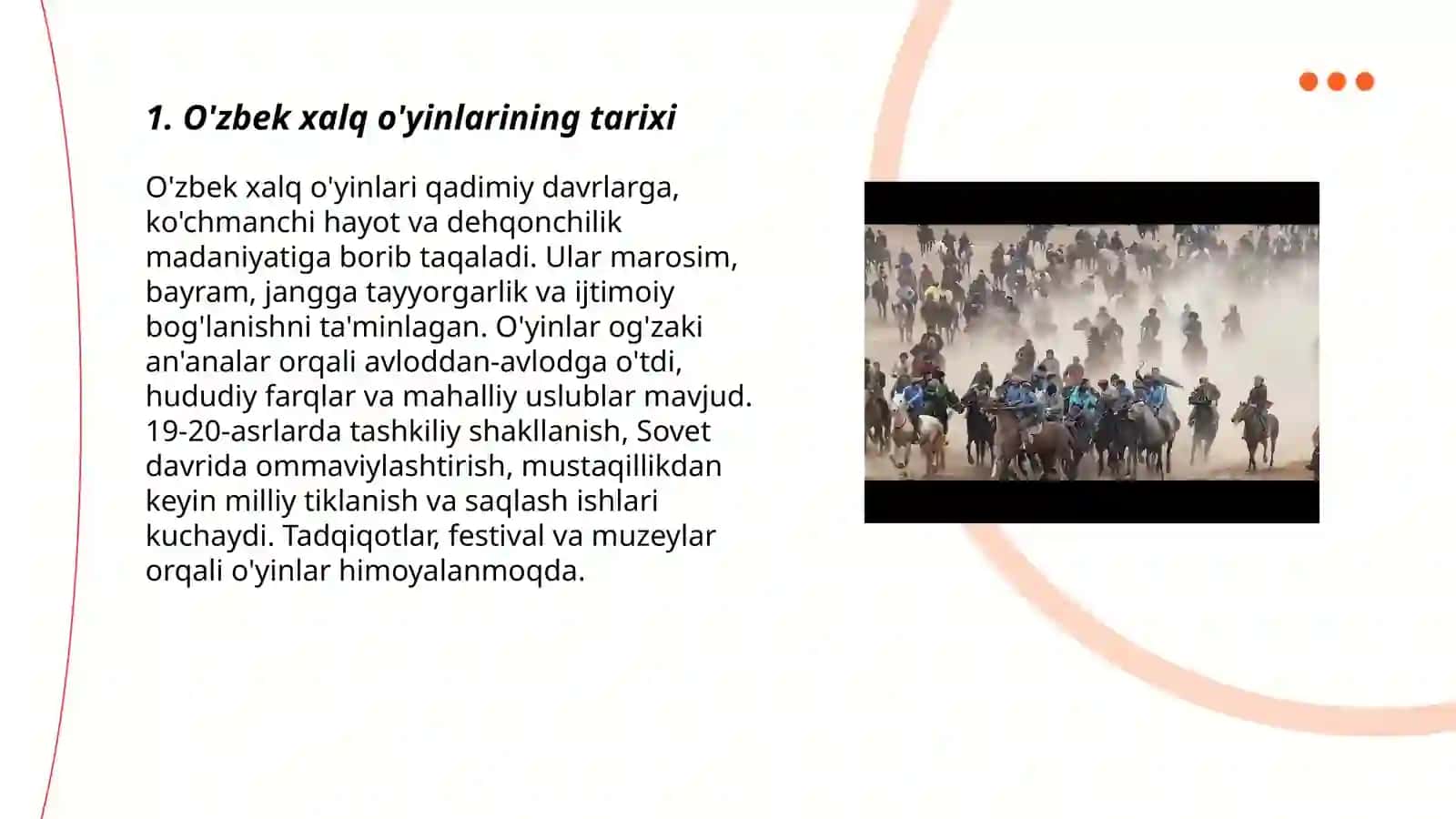 1. O'zbek xalq o'yinlarining tarixi

O'zbek xalq o'yinlari qadimiy davrlarga, ko'chmanchi hayot va dehqonchilik madaniyatiga borib taqaladi. Ular marosim, bayram, jangga tayyorgarlik va ijtimoiy bog'lanishni ta'minlagan. O'yinlar og'zaki an'analar orqali avloddan-avlodga o'tdi, hududiy farqlar va mahalliy uslublar mavjud. 19-20-asrlarda tashkiliy shakllanish, Sovet davrida ommaviylashtirish, mustaqillikdan keyin milliy tiklanish va saqlash ishlari kuchaydi. Tadqiqotlar, festival va muzeylar orqali o'yinlar himoyalanmoqda.